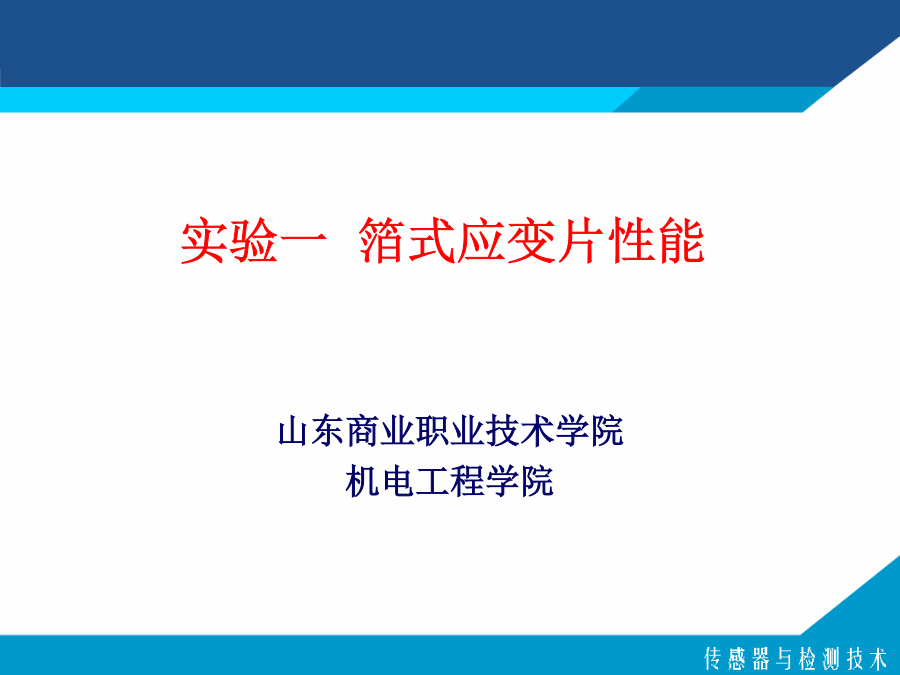 实验一 箔式应变片性能

山东商业职业技术学院
机电工程学院

传感器与检测技术